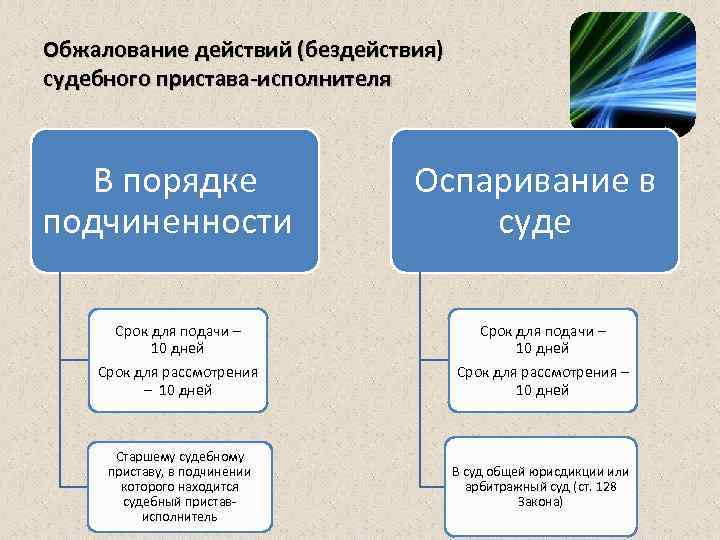 Обжалование действий (бездействия) судебного пристава-исполнителя

В порядке подчиненности

Срок для подачи – 10 дней

Срок для рассмотрения – 10 дней

Старшему судебному приставу, в подчинении которого находится судебный пристав-исполнитель

Оспаривание в суде

Срок для подачи – 10 дней

Срок для рассмотрения – 10 дней

В суд общей юрисдикции или арбитражный суд (ст. 128 Закона)